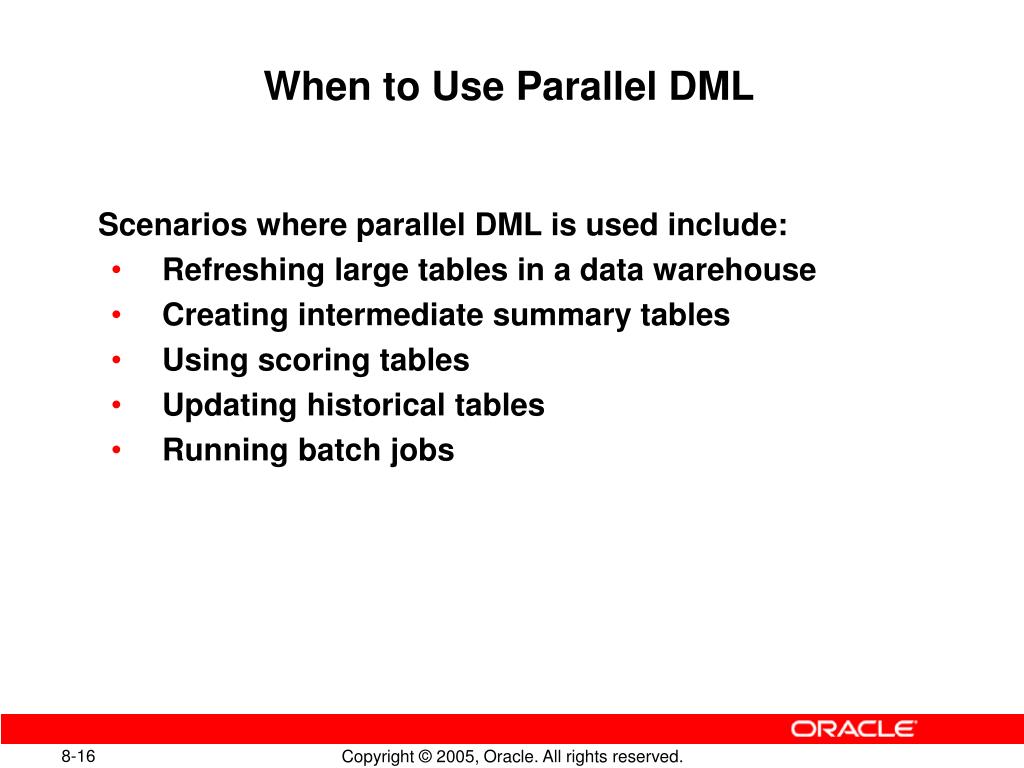 When to Use Parallel DML

Scenarios where parallel DML is used include:
• Refreshing large tables in a data warehouse
• Creating intermediate summary tables
• Using scoring tables
• Updating historical tables
• Running batch jobs

ORACLE

8-16

Copyright © 2005, Oracle. All rights reserved.